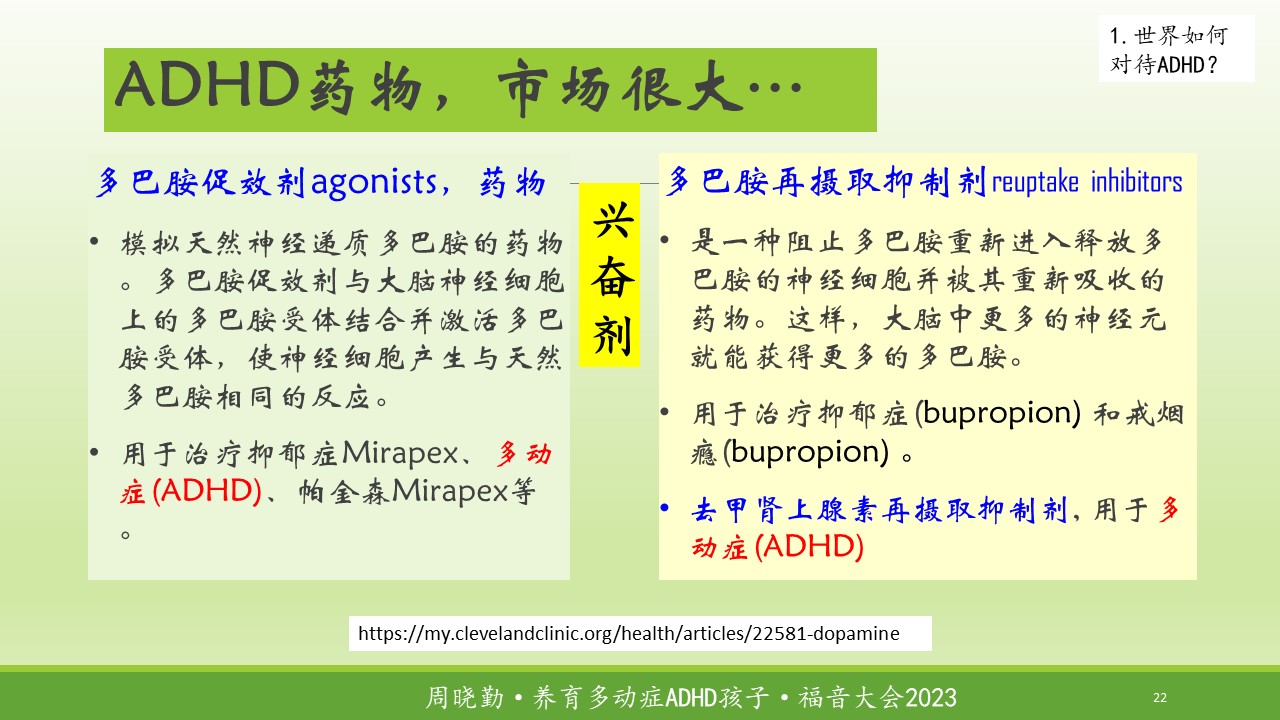 1. 世界如何对待ADHD？

ADHD药物，市场很大…

多巴胺促效剂agonists，药物

• 模拟天然神经递质多巴胺的药物。多巴胺促效剂与大脑神经细胞上的多巴胺受体结合并激活多巴胺受体，使神经细胞产生与天然多巴胺相同的反应。

• 用于治疗抑郁症Mirapex、多动症(ADHD)、帕金森Mirapex等。

兴奋剂

多巴胺再摄取抑制剂reuptake inhibitors

• 是一种阻止多巴胺重新进入释放多巴胺的神经细胞并被其重新吸收的药物。这样，大脑中更多的神经元就能获得更多的多巴胺。

• 用于治疗抑郁症(bupropion) 和戒烟瘾(bupropion) 。

• 去甲肾上腺素再摄取抑制剂，用于多动症(ADHD)

https://my.clevelandclinic.org/health/articles/22581-dopamine

周晓勤 • 养育多动症ADHD孩子 • 福音大会2023

22